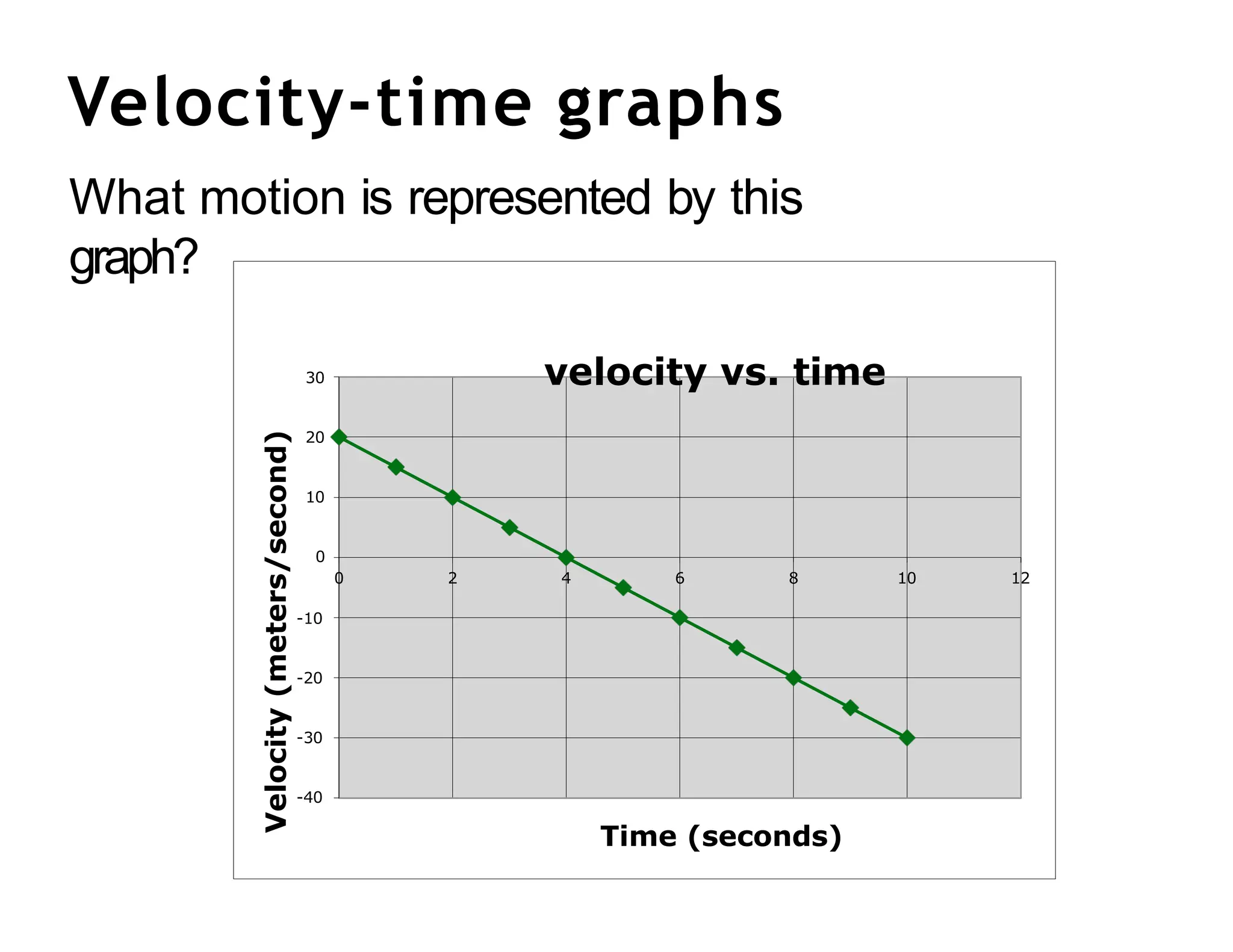 Velocity-time graphs

What motion is represented by this graph?

velocity vs. time

Velocity (meters/second)

30
20
10
0
-10
-20
-30
-40

0 2 4 6 8 10 12

Time (seconds)